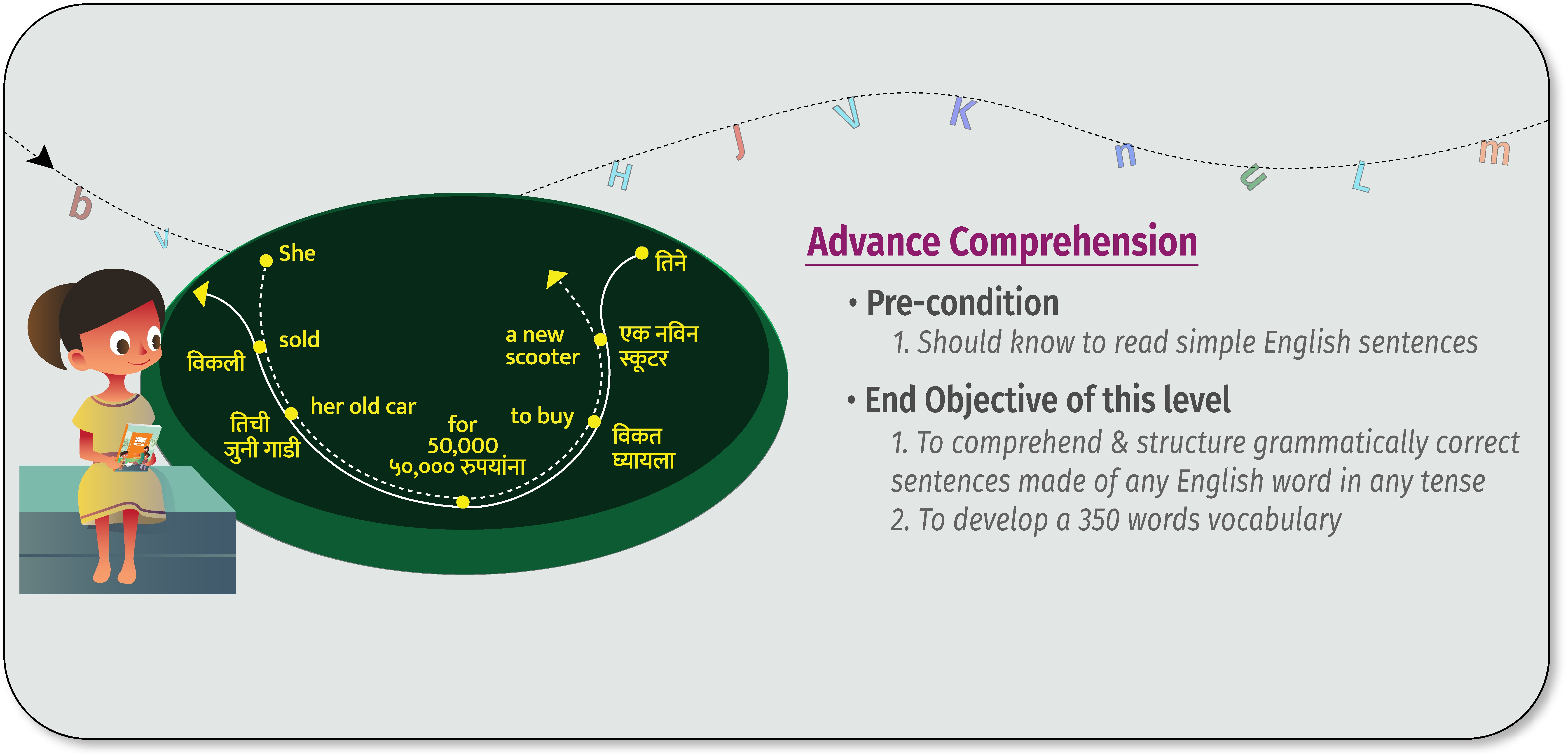 b v H J V K n u L m

She
sold
विकली
her old car
तिची
जुनी गाडी
for
50,000
५०,००० रुपयांना
to buy
विकत
घ्यायला
a new
scooter
एक नविन
स्कूटर
तिने

Advance Comprehension

• Pre-condition

1. Should know to read simple English sentences

• End Objective of this level

1. To comprehend & structure grammatically correct sentences made of any English word in any tense

2. To develop a 350 words vocabulary